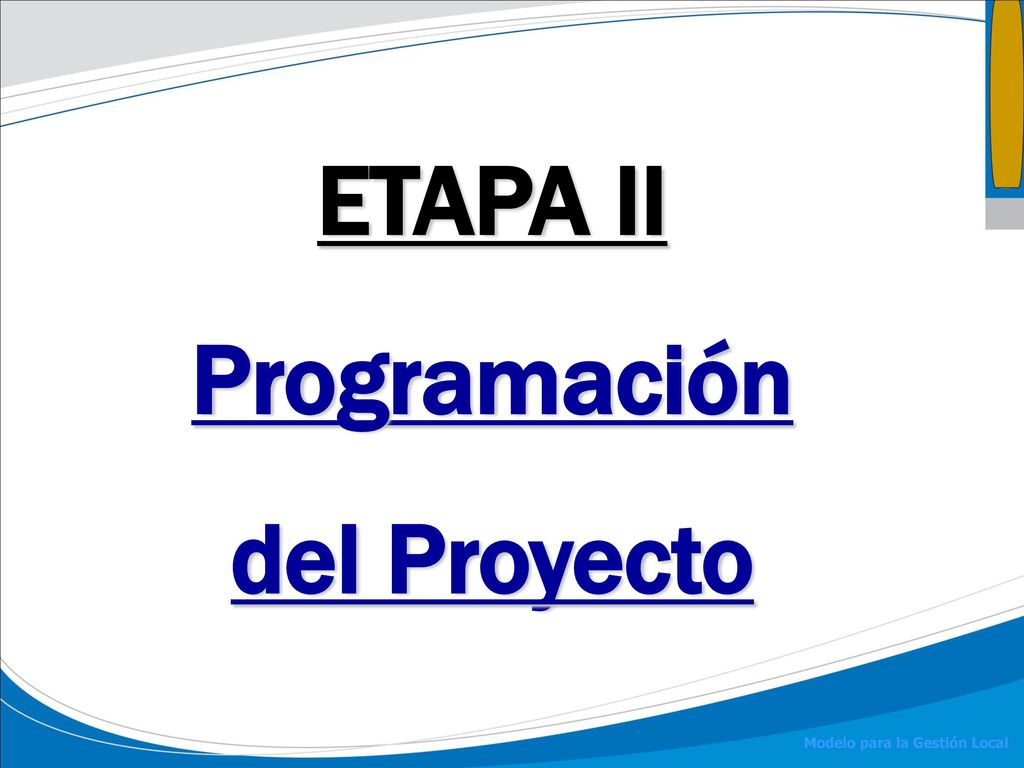 ETAPA II

Programación

del Proyecto

Modelo para la Gestión Local